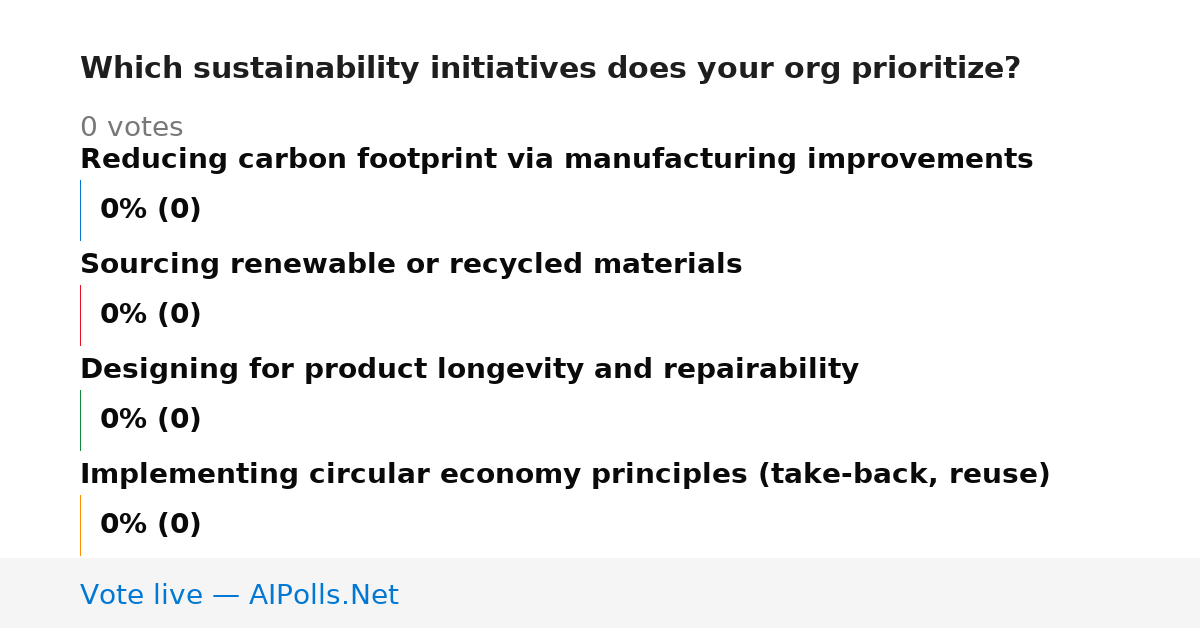 Which sustainability initiatives does your org prioritize?

0 votes

Reducing carbon footprint via manufacturing improvements

0% (0)

Sourcing renewable or recycled materials

0% (0)

Designing for product longevity and repairability

0% (0)

Implementing circular economy principles (take-back, reuse)

0% (0)

Vote live — AIPolls.Net